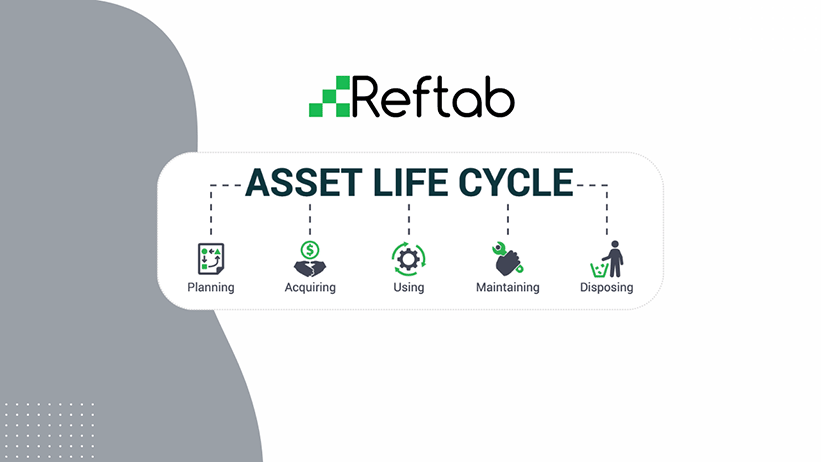 Reftab

ASSET LIFE CYCLE

Planning

Acquiring

Using

Maintaining

Disposing